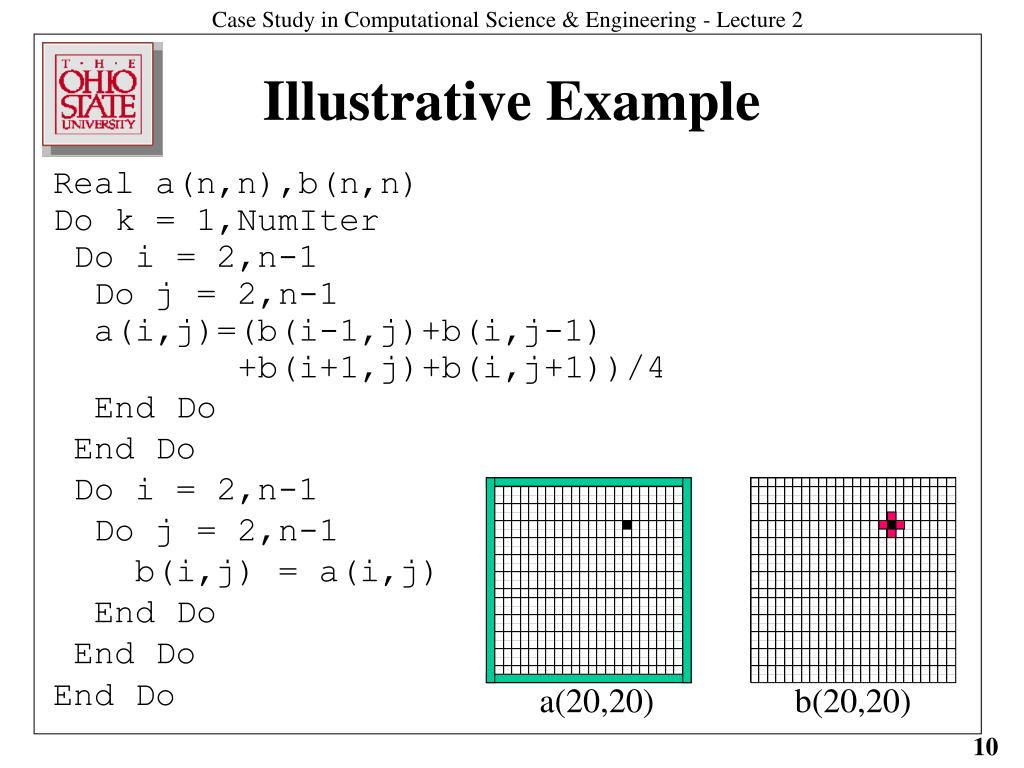 Case Study in Computational Science & Engineering - Lecture 2

T · H · E
OHIO
STATE
UNIVERSITY

Illustrative Example

Real a(n,n),b(n,n)
Do k = 1,NumIter
 Do i = 2,n-1
  Do j = 2,n-1
  a(i,j)=(b(i-1,j)+b(i,j-1)
         +b(i+1,j)+b(i,j+1))/4
  End Do
 End Do
 Do i = 2,n-1
  Do j = 2,n-1
   b(i,j) = a(i,j)
  End Do
 End Do
End Do

a(20,20)

b(20,20)

10